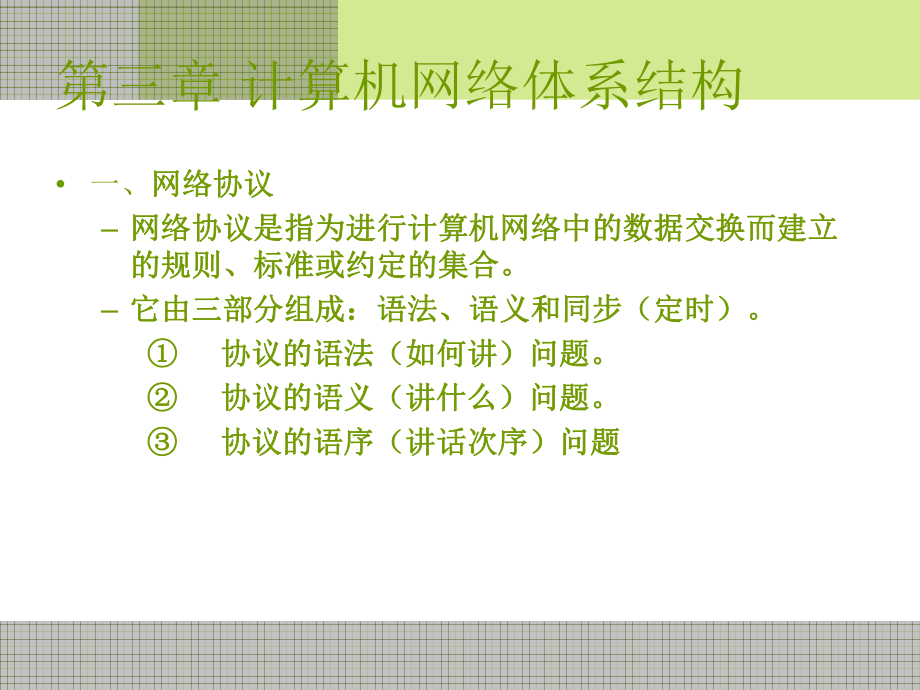 第三章 计算机网络体系结构

• 一、网络协议

– 网络协议是指为进行计算机网络中的数据交换而建立的规则、标准或约定的集合。

– 它由三部分组成：语法、语义和同步（定时）。

① 协议的语法（如何讲）问题。

② 协议的语义（讲什么）问题。

③ 协议的语序（讲话次序）问题